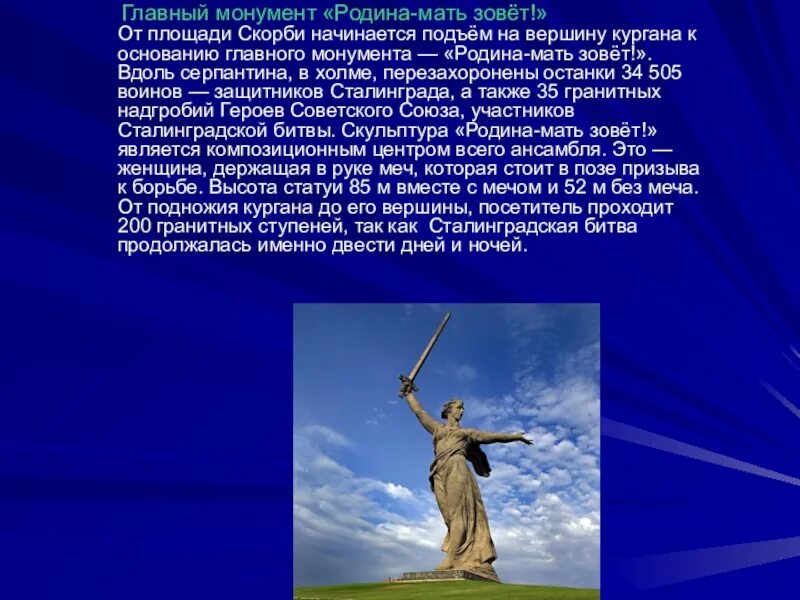 Главный монумент «Родина-мать зовёт!»

От площади Скорби начинается подъём на вершину кургана к основанию главного монумента — «Родина-мать зовёт!». Вдоль серпантина, в холме, перезахоронены останки 34 505 воинов — защитников Сталинграда, а также 35 гранитных надгробий Героев Советского Союза, участников Сталинградской битвы. Скульптура «Родина-мать зовёт!» является композиционным центром всего ансамбля. Это — женщина, держащая в руке меч, которая стоит в позе призыва к борьбе. Высота статуи 85 м вместе с мечом и 52 м без меча. От подножия кургана до его вершины, посетитель проходит 200 гранитных ступеней, так как Сталинградская битва продолжалась именно двести дней и ночей.